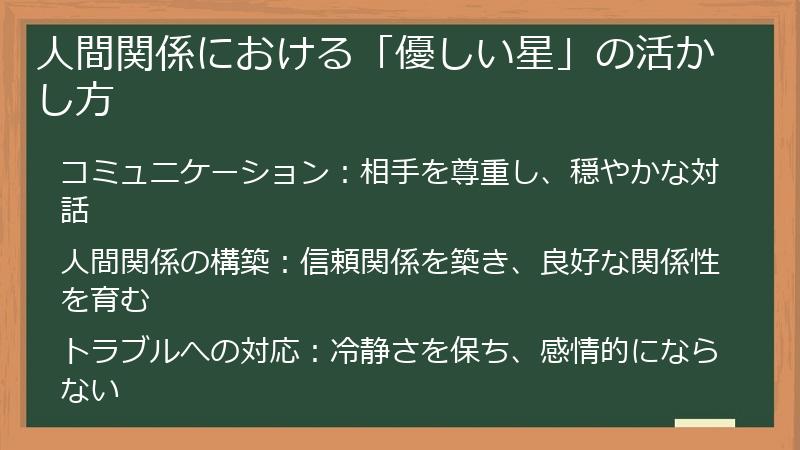 人間関係における「優しい星」の活かし方

コミュニケーション：相手を尊重し、穏やかな対話

人間関係の構築：信頼関係を築き、良好な関係性を育む

トラブルへの対応：冷静さを保ち、感情的にならない